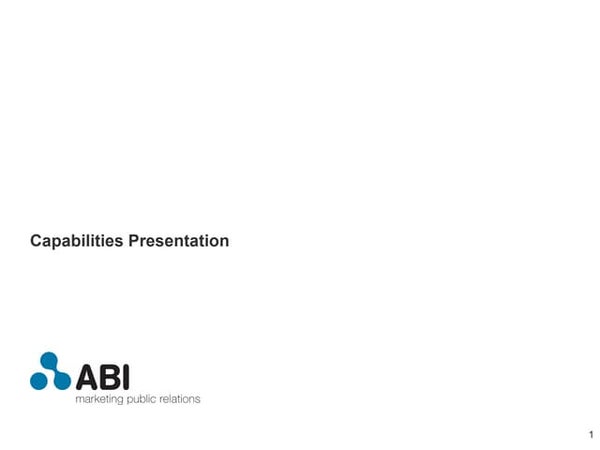 Capabilities Presentation

ABI
marketing public relations

1